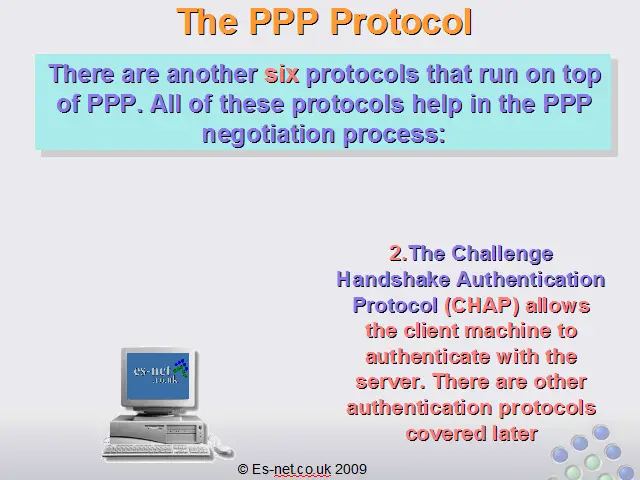 The PPP Protocol

There are another six protocols that run on top of PPP. All of these protocols help in the PPP negotiation process:

2.The Challenge Handshake Authentication Protocol (CHAP) allows the client machine to authenticate with the server. There are other authentication protocols covered later

es-net .co.uk

© Es-net.co.uk 2009